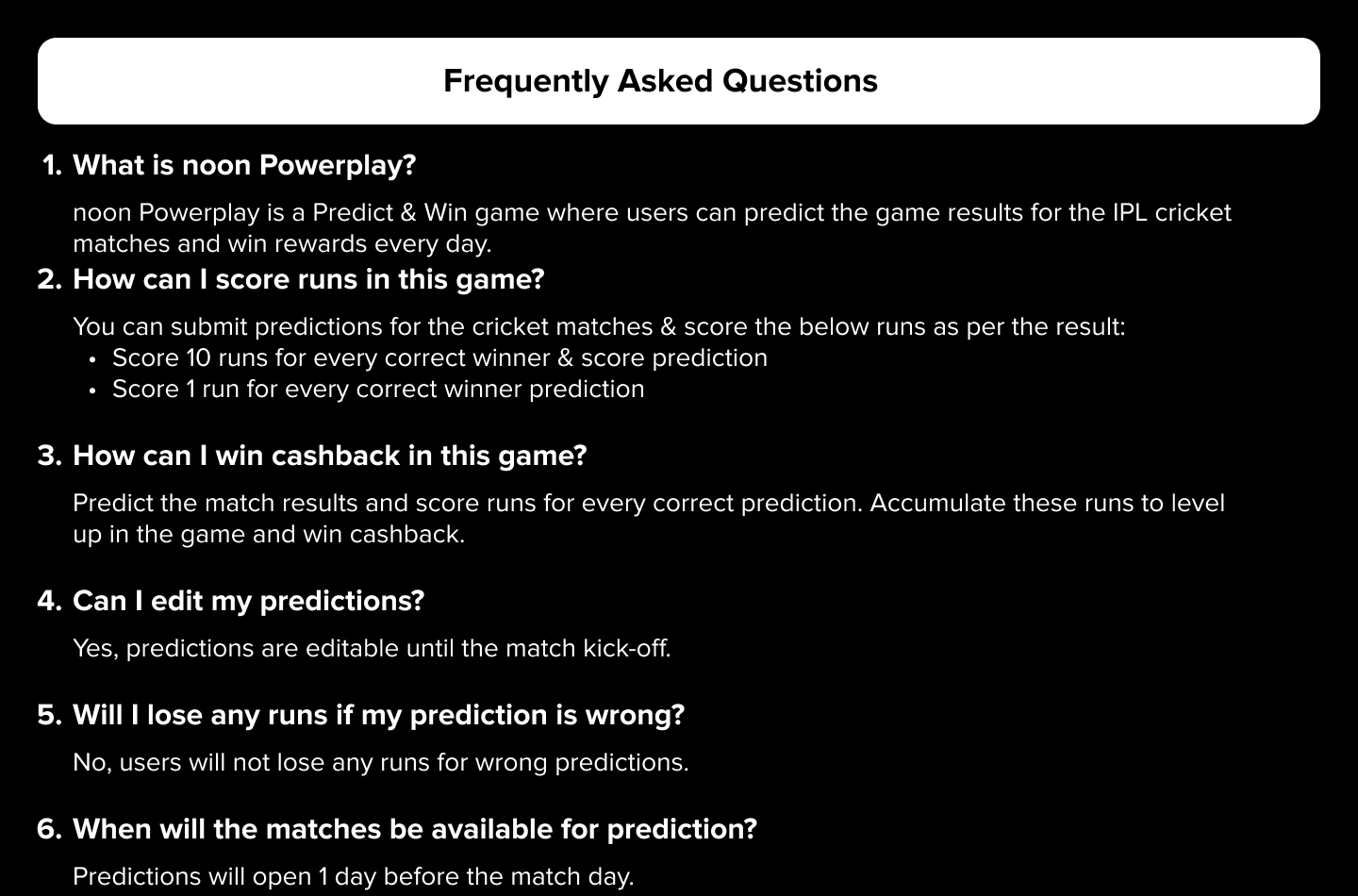 Frequently Asked Questions

1. What is noon Powerplay?

noon Powerplay is a Predict & Win game where users can predict the game results for the IPL cricket matches and win rewards every day.

2. How can I score runs in this game?

You can submit predictions for the cricket matches & score the below runs as per the result:
• Score 10 runs for every correct winner & score prediction
• Score 1 run for every correct winner prediction

3. How can I win cashback in this game?

Predict the match results and score runs for every correct prediction. Accumulate these runs to level up in the game and win cashback.

4. Can I edit my predictions?

Yes, predictions are editable until the match kick-off.

5. Will I lose any runs if my prediction is wrong?

No, users will not lose any runs for wrong predictions.

6. When will the matches be available for prediction?

Predictions will open 1 day before the match day.